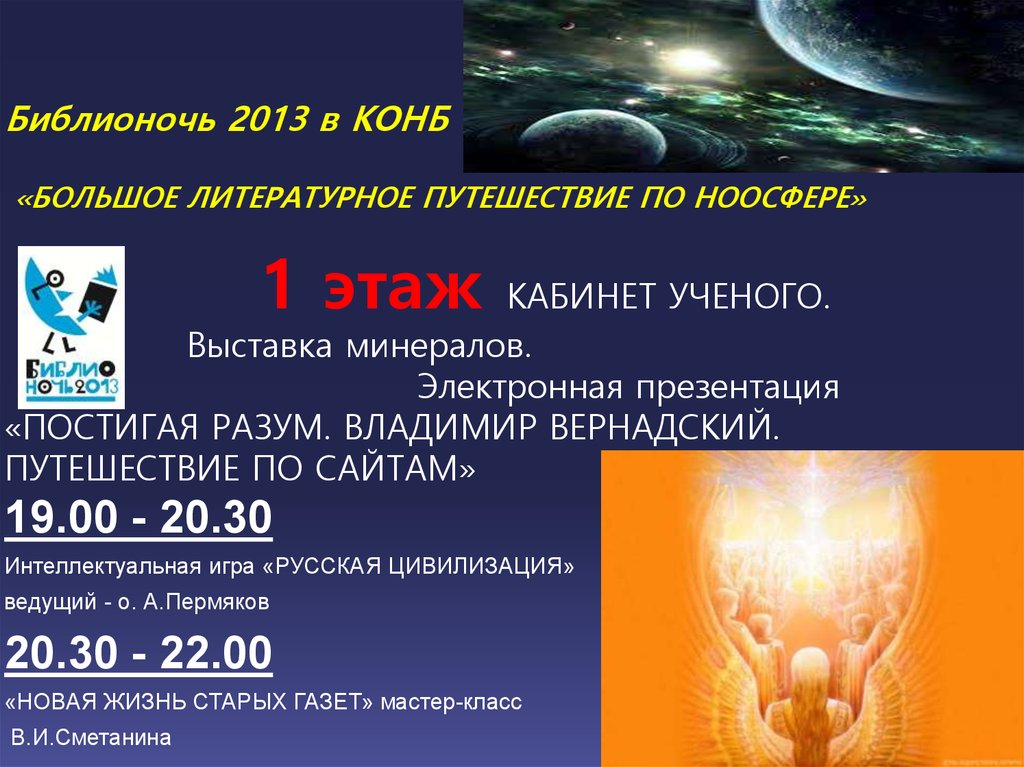 Библионочь 2013 в КОНБ

«БОЛЬШОЕ ЛИТЕРАТУРНОЕ ПУТЕШЕСТВИЕ ПО НООСФЕРЕ»

БИБЛИО НОЧЬ2013

1 этаж КАБИНЕТ УЧЕНОГО.
Выставка минералов.
Электронная презентация
«ПОСТИГАЯ РАЗУМ. ВЛАДИМИР ВЕРНАДСКИЙ. ПУТЕШЕСТВИЕ ПО САЙТАМ»

19.00 - 20.30
Интеллектуальная игра «РУССКАЯ ЦИВИЛИЗАЦИЯ»
ведущий - о. А.Пермяков

20.30 - 22.00
«НОВАЯ ЖИЗНЬ СТАРЫХ ГАЗЕТ» мастер-класс
В.И.Сметанина